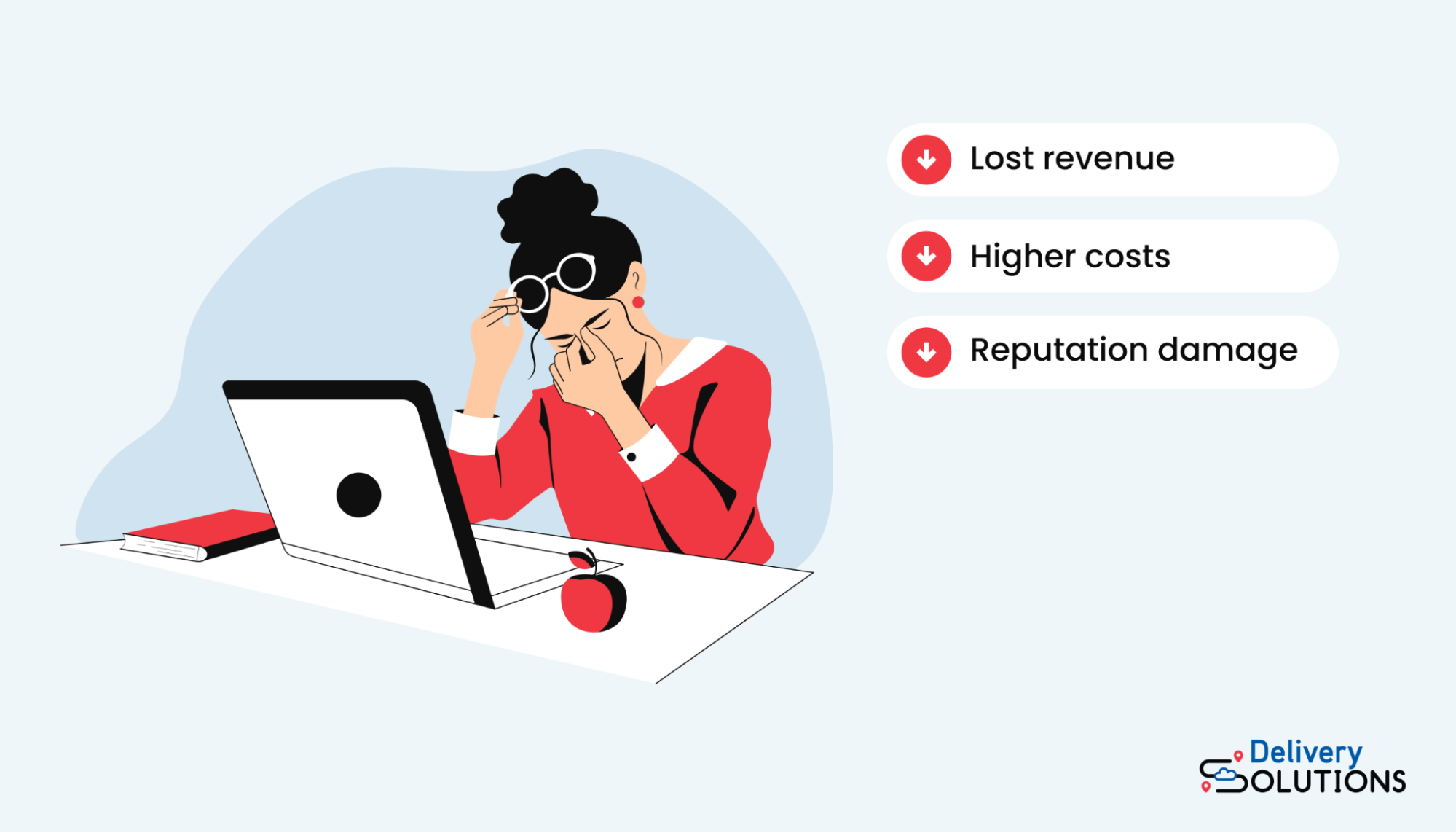 Lost revenue

Higher costs

Reputation damage

Delivery SOLUTIONS